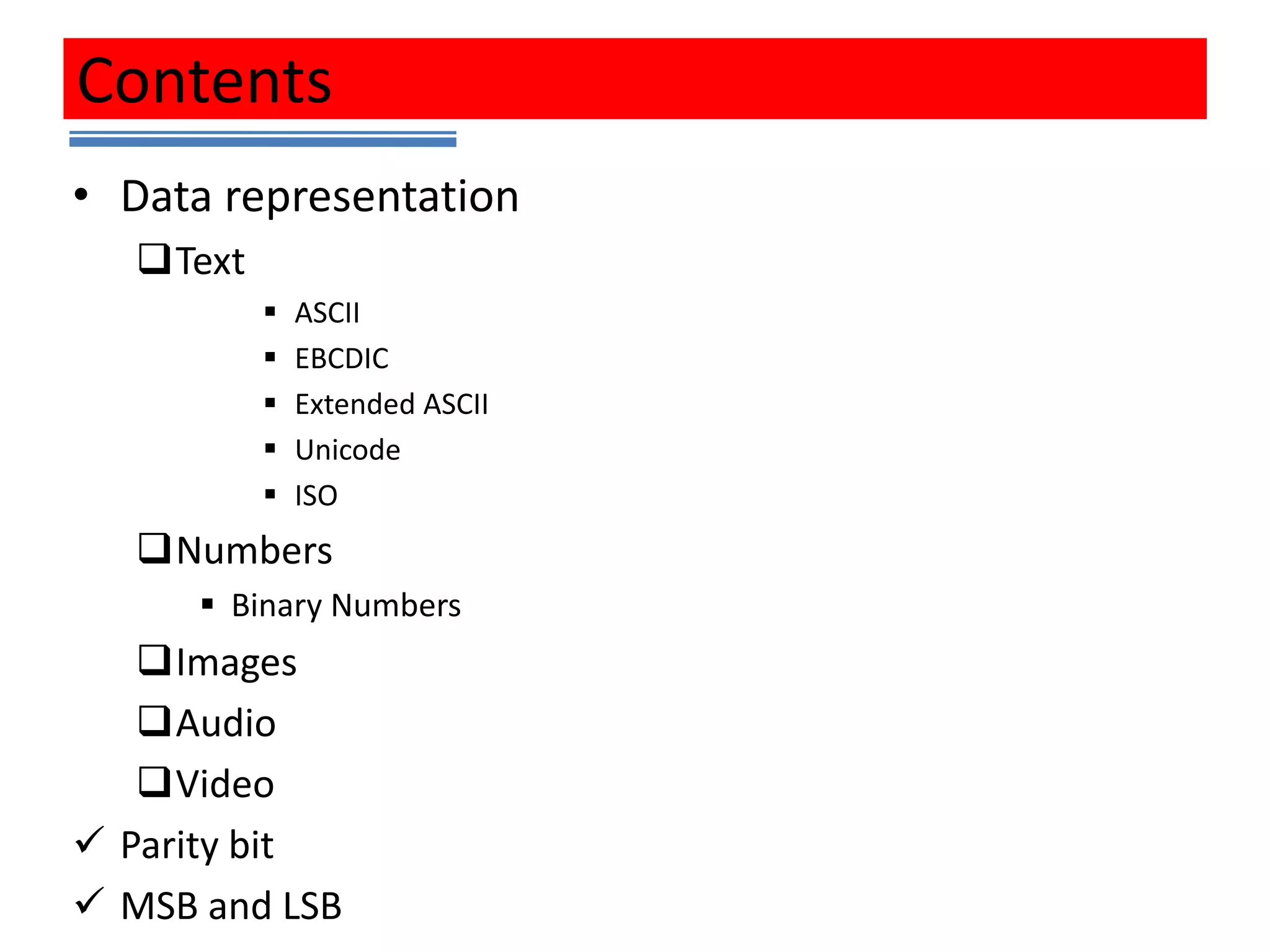 Contents

• Data representation

❑ Text

▪ ASCII

▪ EBCDIC

▪ Extended ASCII

▪ Unicode

▪ ISO

❑ Numbers

▪ Binary Numbers

❑ Images

❑ Audio

❑ Video

✓ Parity bit

✓ MSB and LSB